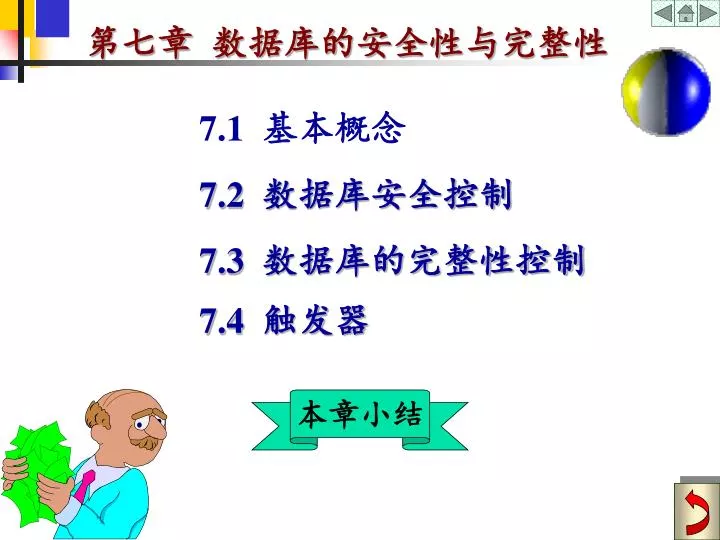 第七章 数据库的安全性与完整性

7.1 基本概念

7.2 数据库安全控制

7.3 数据库的完整性控制

7.4 触发器

本章小结